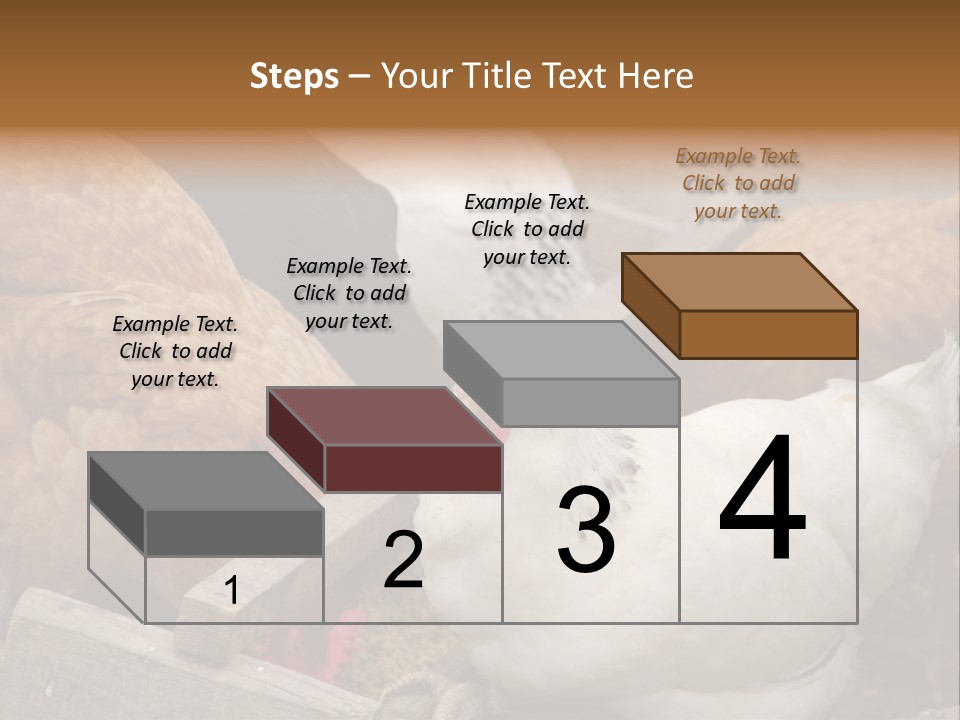 Steps – Your Title Text Here

Example Text. Click to add your text.

Example Text. Click to add your text.

Example Text. Click to add your text.

Example Text. Click to add your text.

1

2

3

4